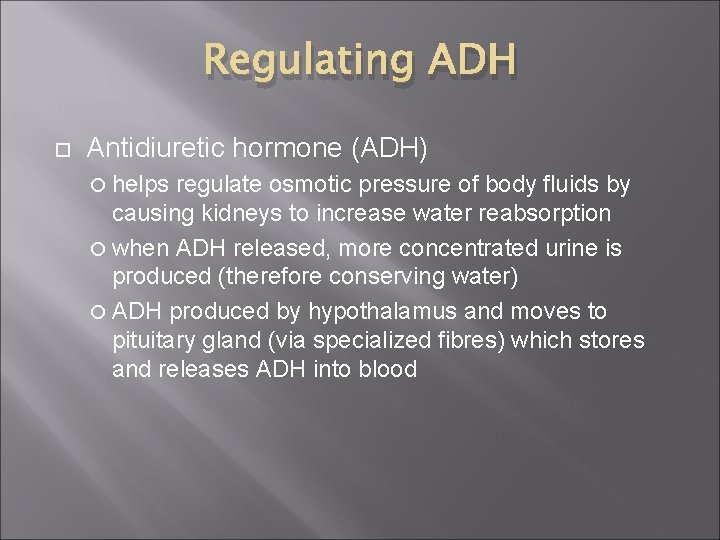 Regulating ADH

Antidiuretic hormone (ADH)

helps regulate osmotic pressure of body fluids by causing kidneys to increase water reabsorption

when ADH released, more concentrated urine is produced (therefore conserving water)

ADH produced by hypothalamus and moves to pituitary gland (via specialized fibres) which stores and releases ADH into blood